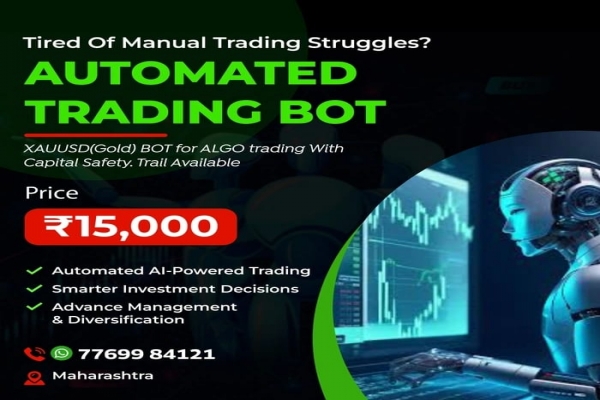 Tired Of Manual Trading Struggles?

AUTOMATED TRADING BOT

XAUUSD(Gold) BOT for ALGO trading With Capital Safety. Trail Available

Price

₹15,000

Automated AI-Powered Trading
Smarter Investment Decisions
Advance Management & Diversification

77699 84121

Maharashtra